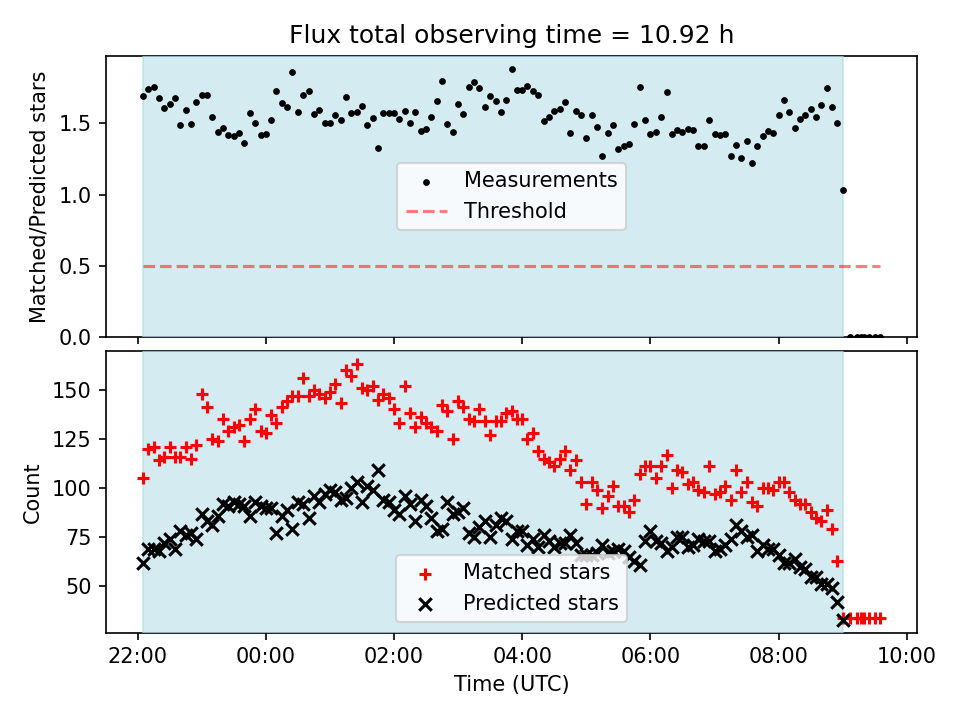 Flux total observing time = 10.92 h

Matched/Predicted stars

1.5
1.0
0.5
0.0

Measurements
Threshold

Count

150
125
100
75
50

Matched stars
Predicted stars

22:00 00:00 02:00 04:00 06:00 08:00 10:00

Time (UTC)